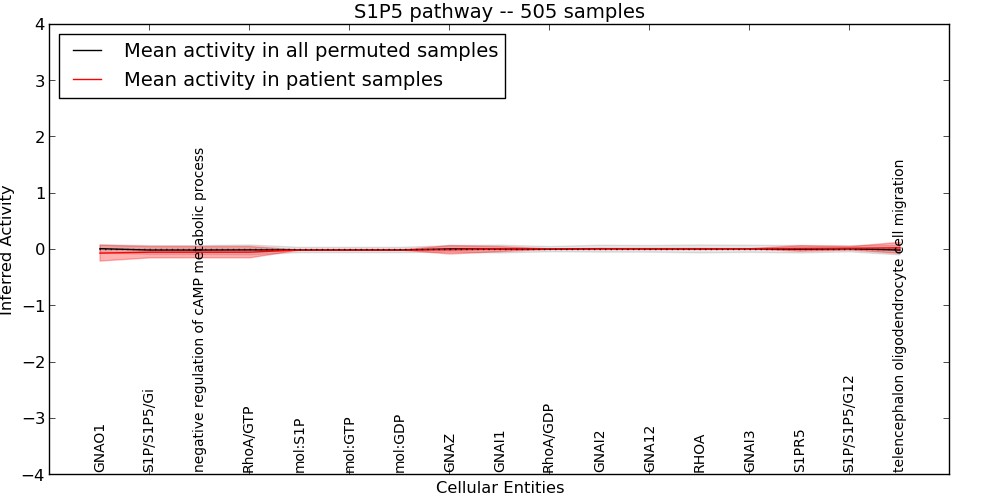 S1P5 pathway -- 505 samples

Mean activity in all permuted samples
Mean activity in patient samples

Inferred Activity

4
3
2
1
0
−1
−2
−3
−4

GNAO1
S1P/S1P5/Gi
negative regulation of cAMP metabolic process
RhoA/GTP
mol:S1P
mol:GTP
mol:GDP
GNAZ
GNAI1
RhoA/GDP
GNAI2
GNA12
RHOA
GNAI3
S1PR5
S1P/S1P5/G12
telencephalon oligodendrocyte cell migration

Cellular Entities